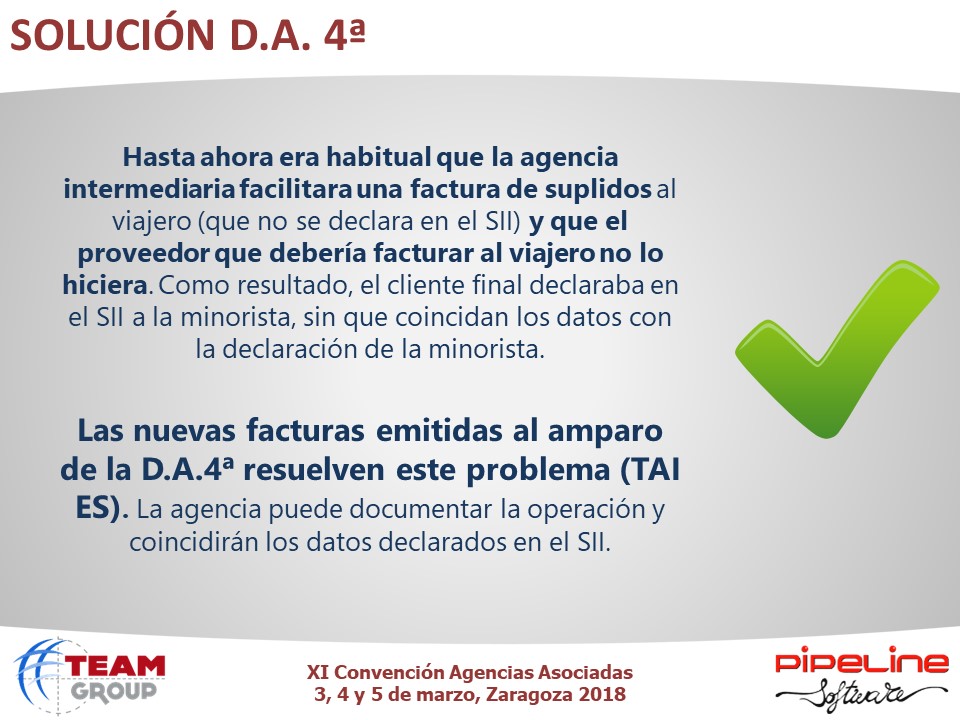 SOLUCIÓN D.A. 4ª

Hasta ahora era habitual que la agencia intermediaria facilitara una factura de suplidos al viajero (que no se declara en el SII) y que el proveedor que debería facturar al viajero no lo hiciera. Como resultado, el cliente final declaraba en el SII a la minorista, sin que coincidan los datos con la declaración de la minorista.

Las nuevas facturas emitidas al amparo de la D.A.4ª resuelven este problema (TAI ES). La agencia puede documentar la operación y coincidirán los datos declarados en el SII.

TEAM GROUP

XI Convención Agencias Asociadas
3, 4 y 5 de marzo, Zaragoza 2018

PIPELINE Software